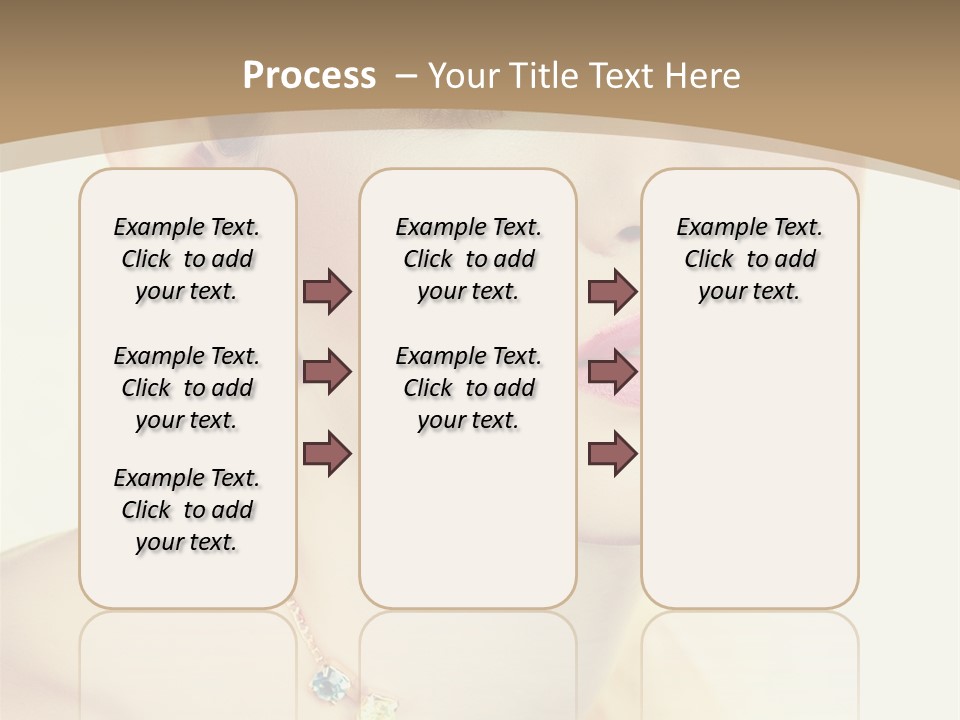 Process – Your Title Text Here

Example Text. Click to add your text.

Example Text. Click to add your text.

Example Text. Click to add your text.

Example Text. Click to add your text.

Example Text. Click to add your text.

Example Text. Click to add your text.